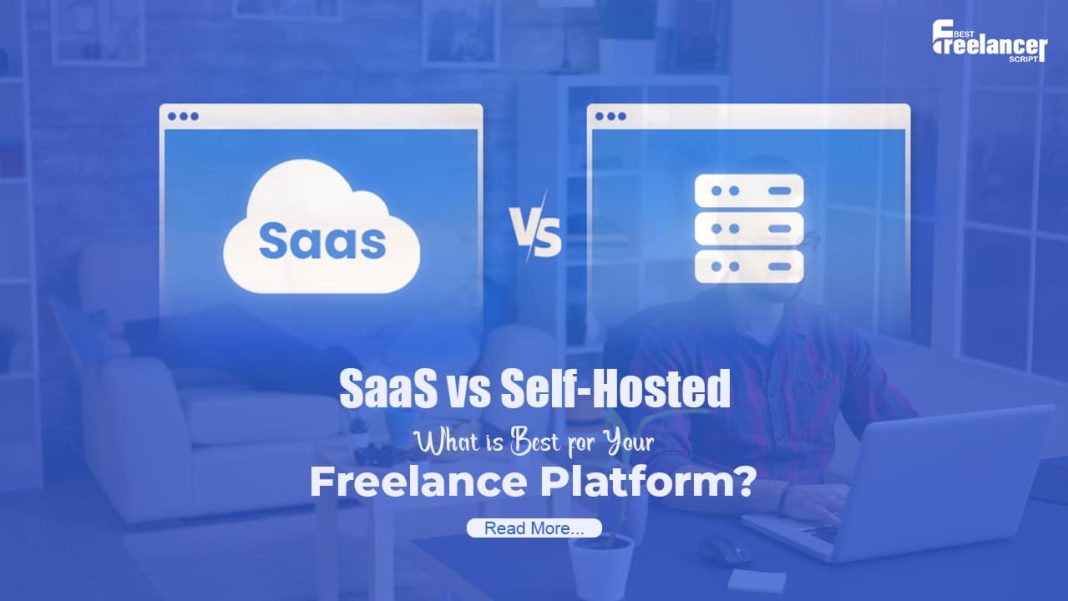 BEST
Freelancer
SCRIPT

Saas

VS

SaaS vs Self-Hosted

What is Best for Your

Freelance Platform?

Read More...